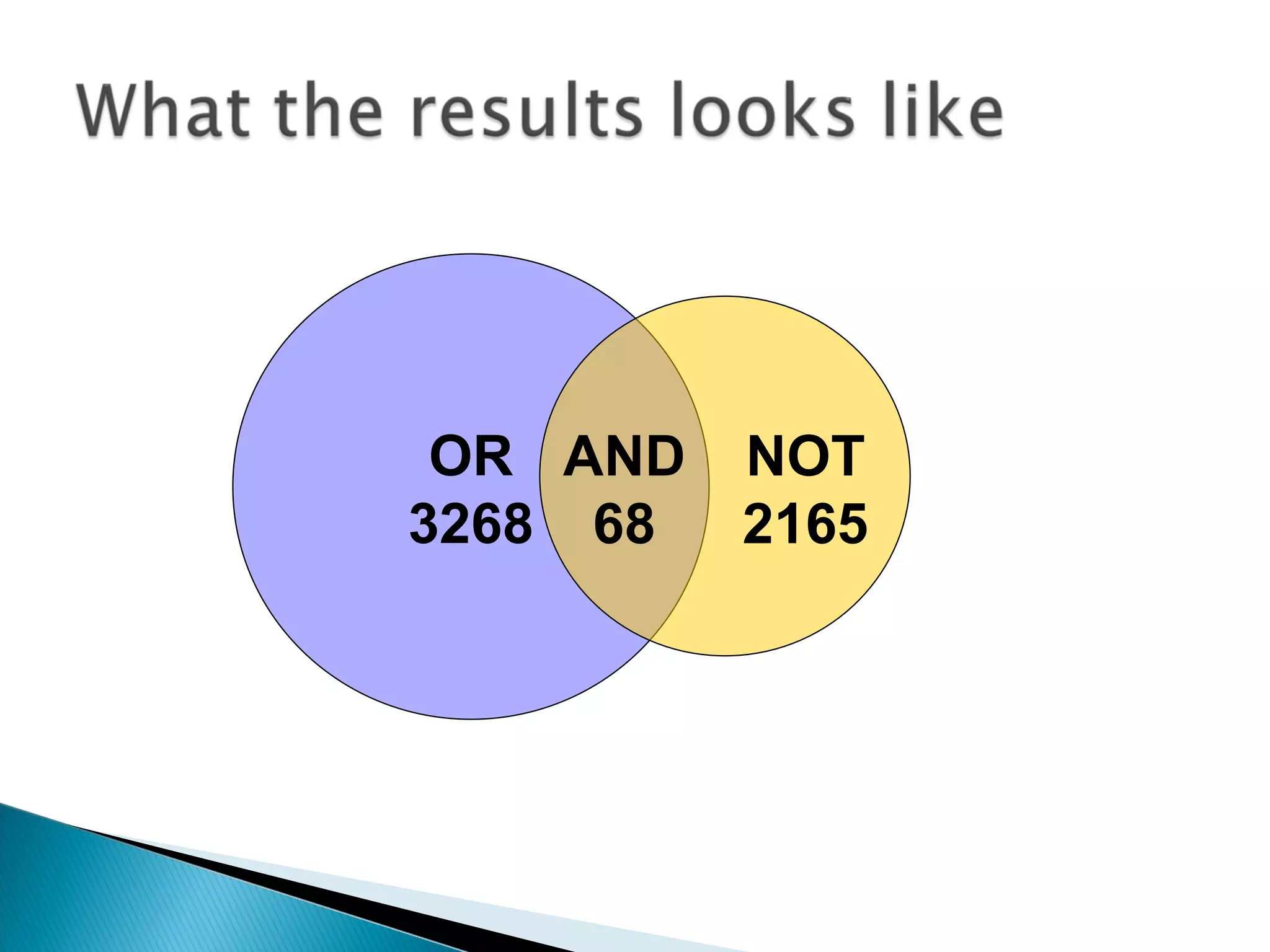 What the results looks like

OR
3268

AND
68

NOT
2165